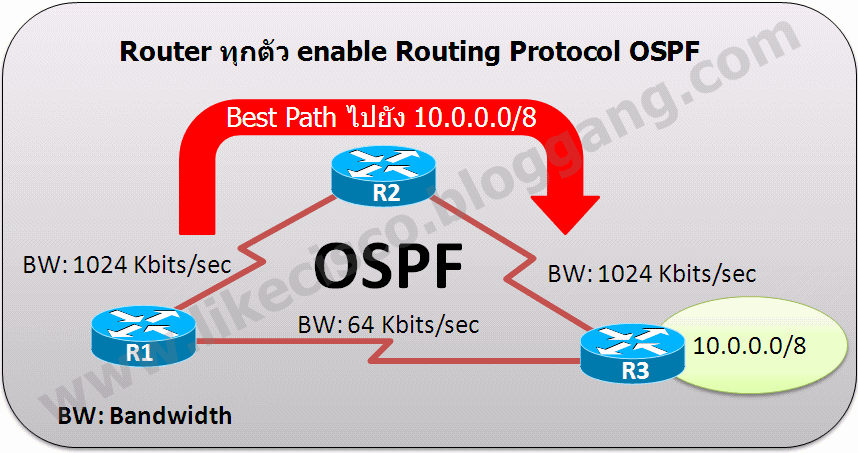 Router ทุกตัว enable Routing Protocol OSPF

Best Path ไปยัง 10.0.0.0/8

R2

BW: 1024 Kbits/sec

OSPF

BW: 1024 Kbits/sec

BW: 64 Kbits/sec

R1

R3

10.0.0.0/8

BW: Bandwidth

www.ilikecisco.bloggang.com